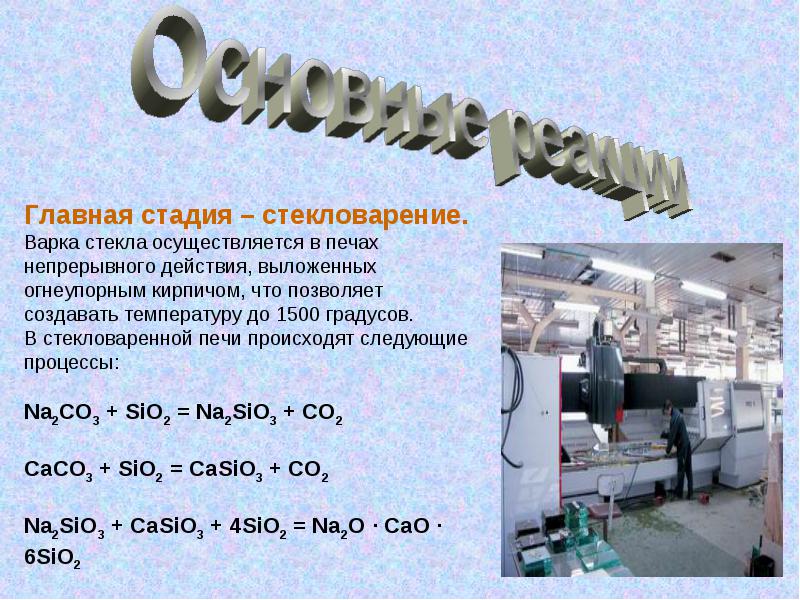 Основные реакции

Главная стадия – стекловарение.
Варка стекла осуществляется в печах непрерывного действия, выложенных огнеупорным кирпичом, что позволяет создавать температуру до 1500 градусов.
В стекловаренной печи происходят следующие процессы:

$Na_2CO_3 + SiO_2 = Na_2SiO_3 + CO_2$

$CaCO_3 + SiO_2 = CaSiO_3 + CO_2$

$Na_2SiO_3 + CaSiO_3 + 4SiO_2 = Na_2O \cdot CaO \cdot 6SiO_2$